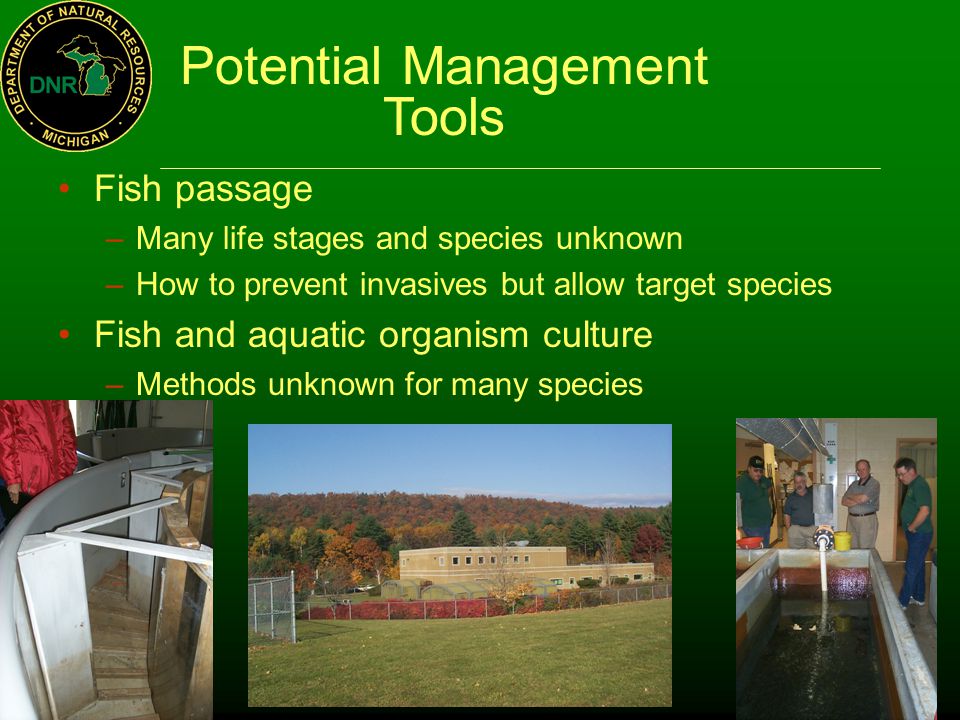 DEPARTMENT OF NATURAL RESOURCES
DNR
MICHIGAN

Potential Management Tools

• Fish passage
– Many life stages and species unknown
– How to prevent invasives but allow target species
• Fish and aquatic organism culture
– Methods unknown for many species